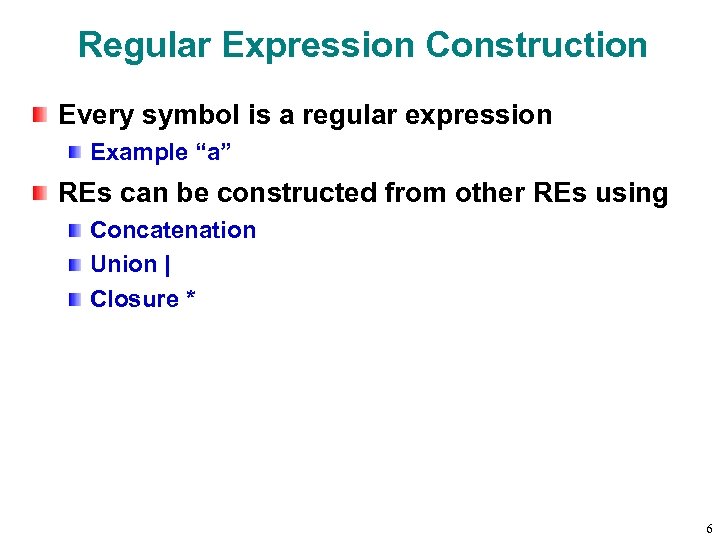 Regular Expression Construction

Every symbol is a regular expression

Example “a”

REs can be constructed from other REs using

Concatenation

Union |

Closure *

6